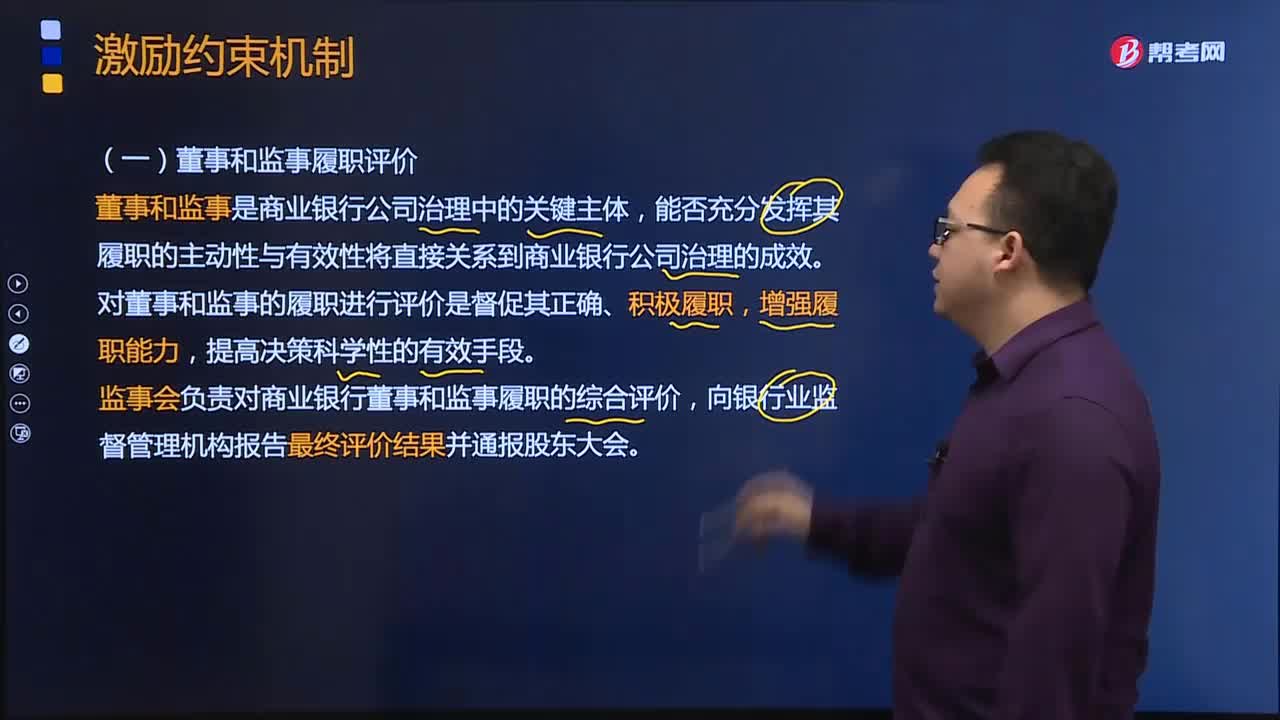 激励约束机制

帮考网

（一）董事和监事履职评价

董事和监事是商业银行公司治理中的关键主体，能否充分发挥其履职的主动性与有效性将直接关系到商业银行公司治理的成效。对董事和监事的履职进行评价是督促其正确、积极履职，增强履职能力，提高决策科学性的有效手段。

监事会负责对商业银行董事和监事履职的综合评价，向银行业监督管理机构报告最终评价结果并通报股东大会。